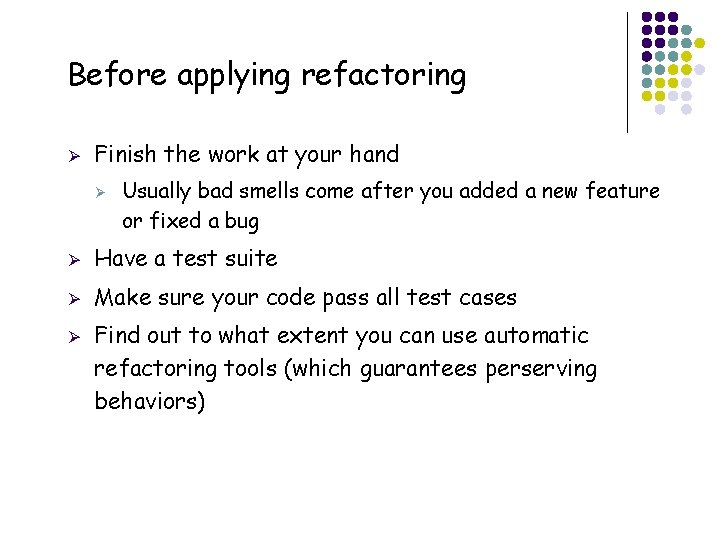 Before applying refactoring

➢ Finish the work at your hand

➢ Usually bad smells come after you added a new feature or fixed a bug

➢ Have a test suite

➢ Make sure your code pass all test cases

➢ Find out to what extent you can use automatic refactoring tools (which guarantees perserving behaviors)